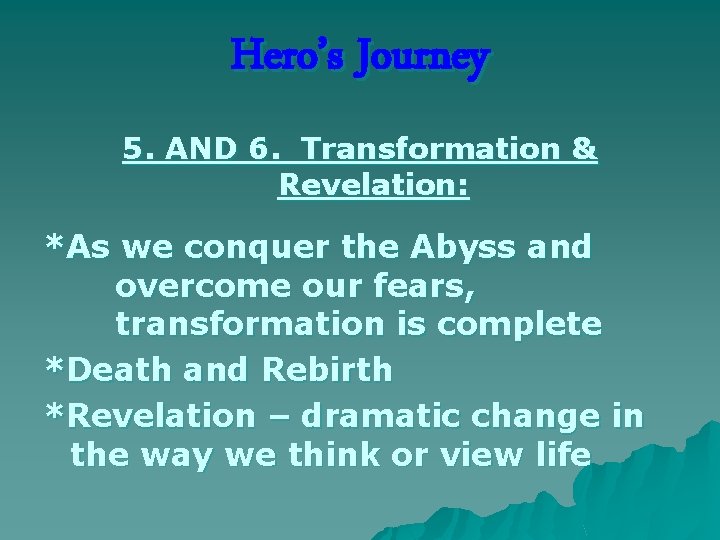 Hero's Journey

5. AND 6. Transformation & Revelation:

*As we conquer the Abyss and overcome our fears, transformation is complete
*Death and Rebirth
*Revelation – dramatic change in the way we think or view life